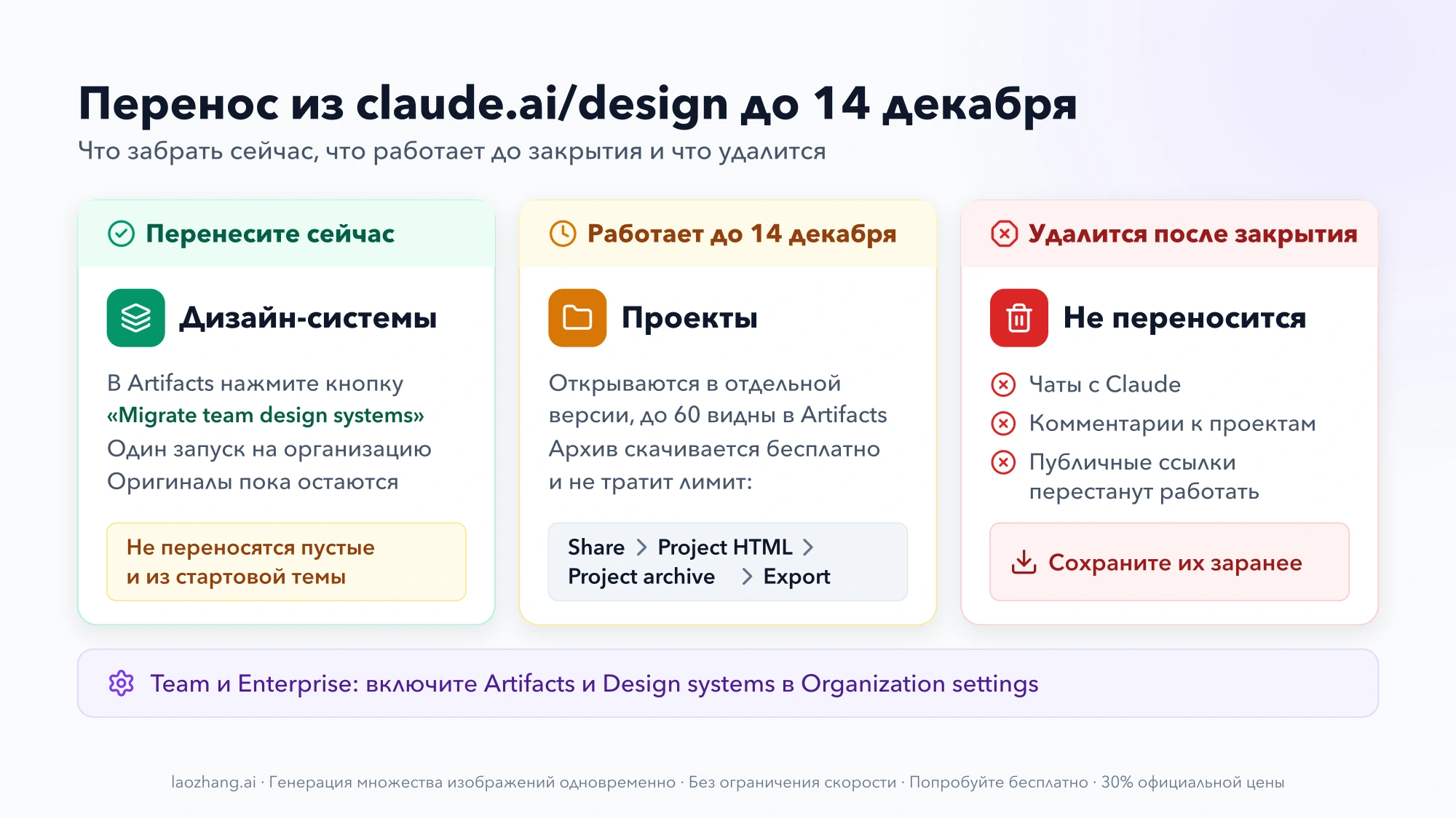 Перенос из claude.ai/design до 14 декабря

Что забрать сейчас, что работает до закрытия и что удалится

Перенесите сейчас

Дизайн-системы

В Artifacts нажмите кнопку «Migrate team design systems»

Один запуск на организацию

Оригиналы пока остаются

Не переносятся пустые и из стартовой темы

Работает до 14 декабря

Проекты

Открываются в отдельной версии, до 60 видны в Artifacts

Архив скачивается бесплатно и не тратит лимит:

Share > Project HTML > Project archive > Export

Удалится после закрытия

Не переносится

Чаты с Claude

Комментарии к проектам

Публичные ссылки перестанут работать

Сохраните их заранее

Team и Enterprise: включите Artifacts и Design systems в Organization settings

laozhang.ai · Генерация множества изображений одновременно · Без ограничения скорости · Попробуйте бесплатно · 30% официальной цены